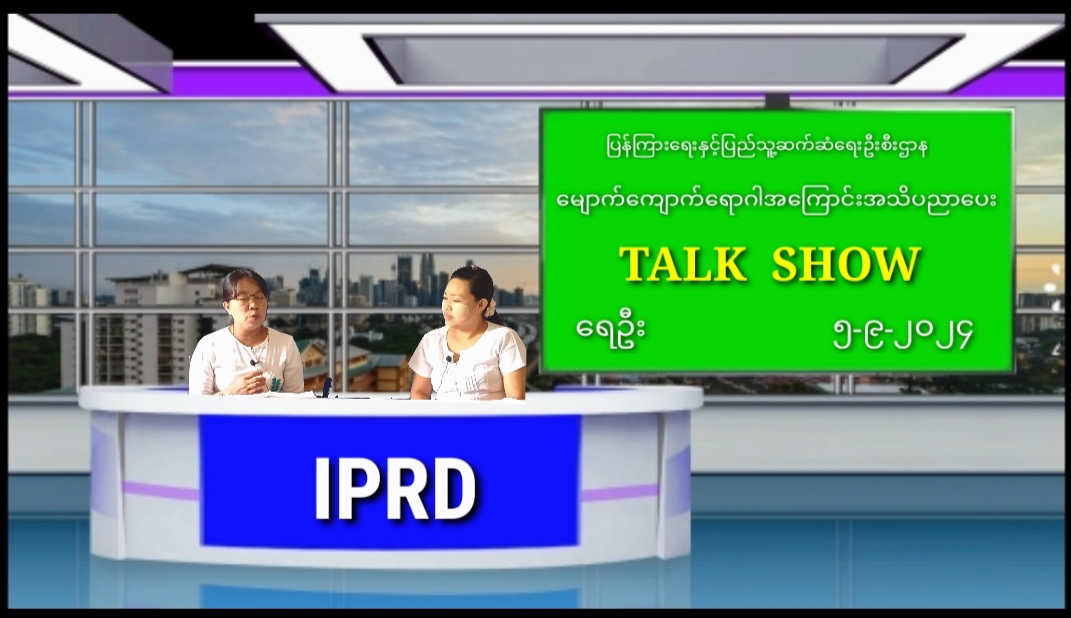 ပြန်ကြားရေးနှင့်ပြည်သူ့ဆက်ဆံရေးဦးစီးဌာန

မျောက်ကျောက်ရောဂါအကြောင်းအသိပညာပေး

TALK SHOW

ရေဦး ၅-၉-၂၀၂၄

IPRD